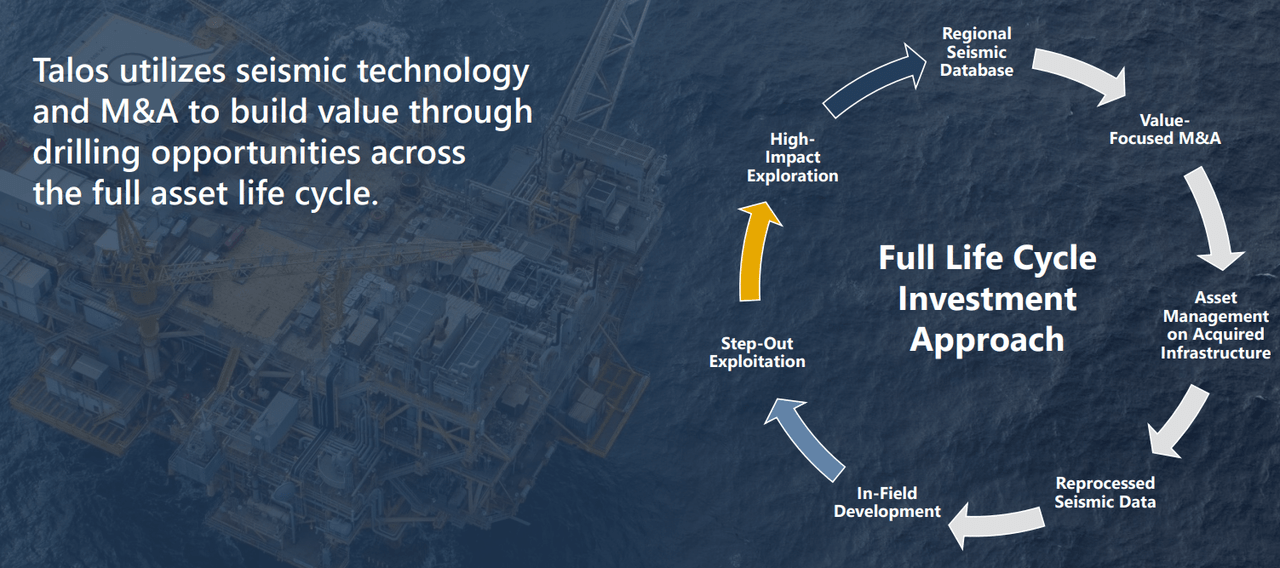 Talos utilizes seismic technology and M&A to build value through drilling opportunities across the full asset life cycle.

Regional Seismic Database

Value-Focused M&A

Asset Management on Acquired Infrastructure

Reprocessed Seismic Data

In-Field Development

Step-Out Exploitation

High-Impact Exploration

Full Life Cycle Investment Approach